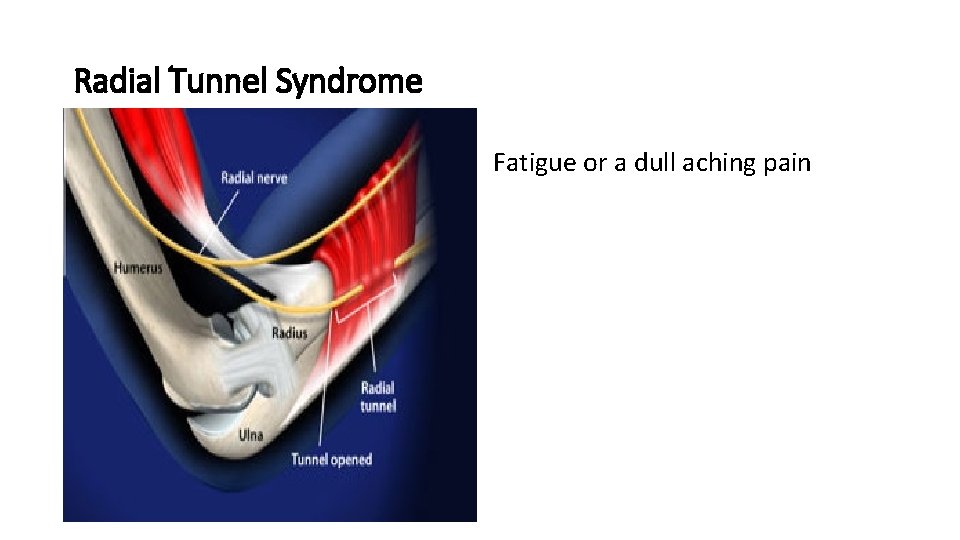 Radial Tunnel Syndrome

Radial nerve

Humerus

Radius

Radial tunnel

Ulna

Tunnel opened

Fatigue or a dull aching pain